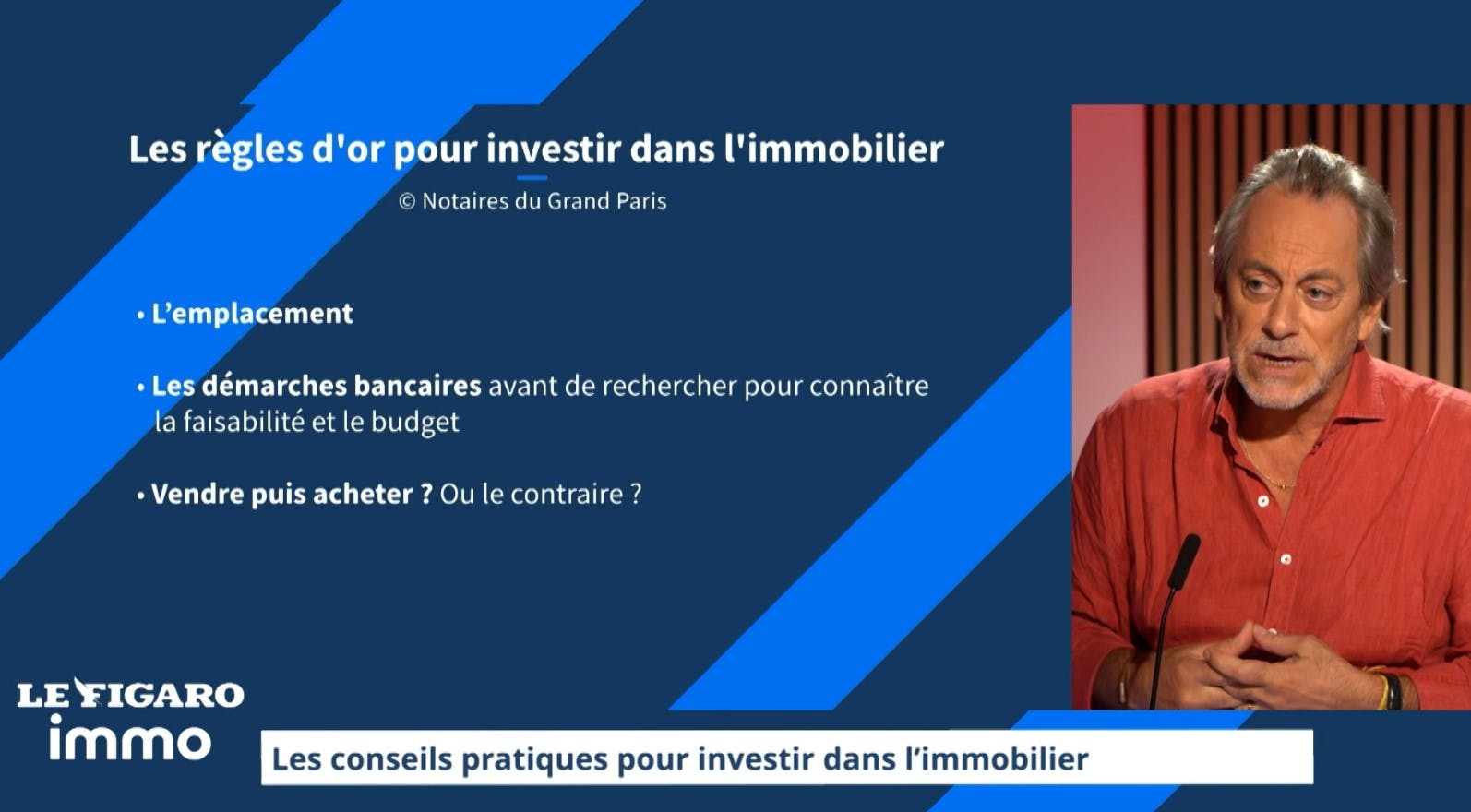 Les règles d'or pour investir dans l'immobilier

© Notaires du Grand Paris

• L'emplacement

• Les démarches bancaires avant de rechercher pour connaître la faisabilité et le budget

• Vendre puis acheter ? Ou le contraire ?

LE FIGARO immo

Les conseils pratiques pour investir dans l'immobilier